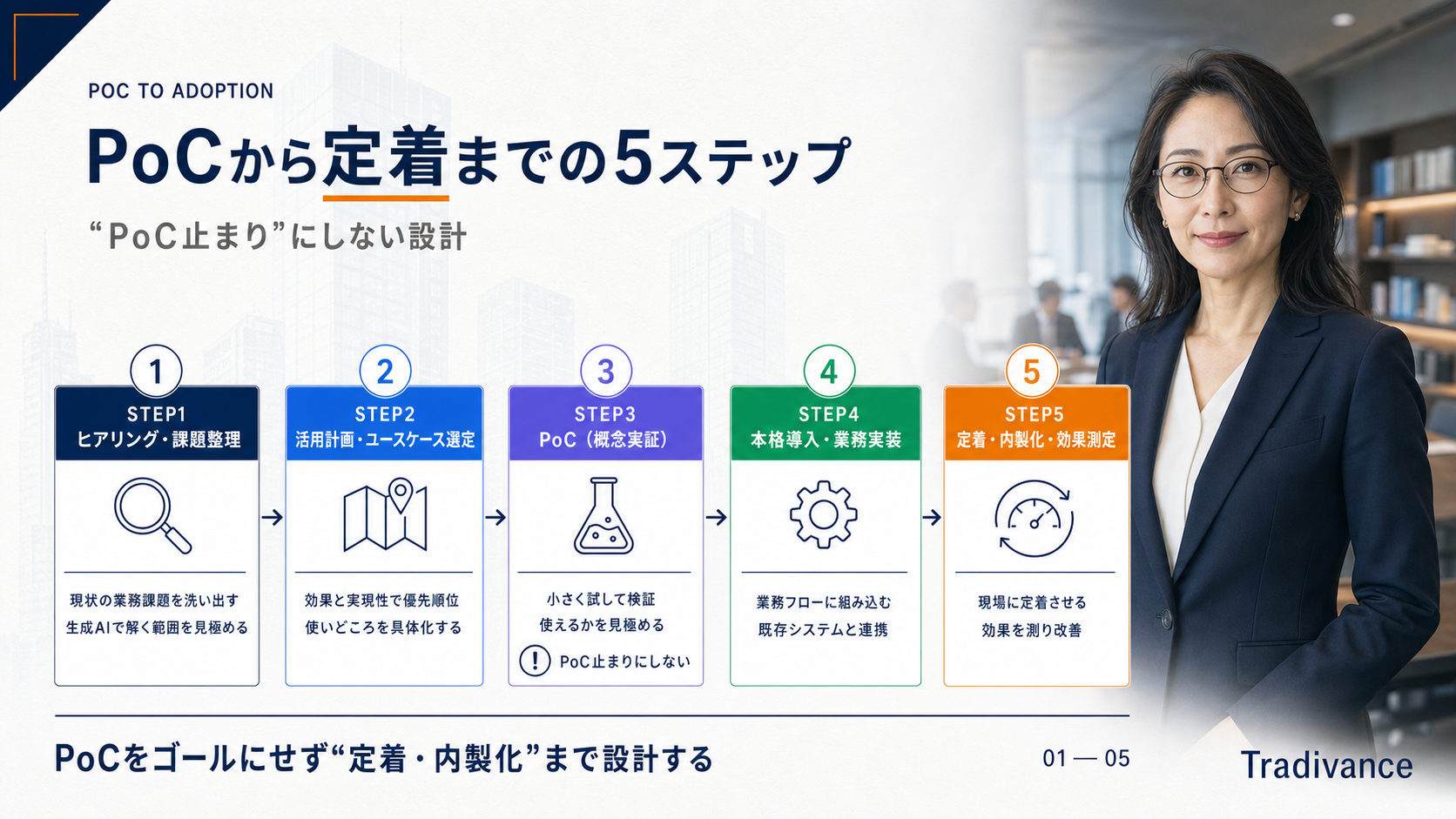 POC TO ADOPTION

PoCから定着までの5ステップ

“PoC止まり”にしない設計

1
STEP1
ヒアリング・課題整理

現状の業務課題を洗い出す
生成AIで解く範囲を見極める

2
STEP2
活用計画・ユースケース選定

効果と実現性で優先順位
使いどころを具体化する

3
STEP3
PoC（概念実証）

小さく試して検証
使えるかを見極める
! PoC止まりにしない

4
STEP4
本格導入・業務実装

業務フローに組み込む
既存システムと連携

5
STEP5
定着・内製化・効果測定

現場に定着させる
効果を測り改善

PoCをゴールにせず“定着・内製化”まで設計する

01 — 05

Tradivance